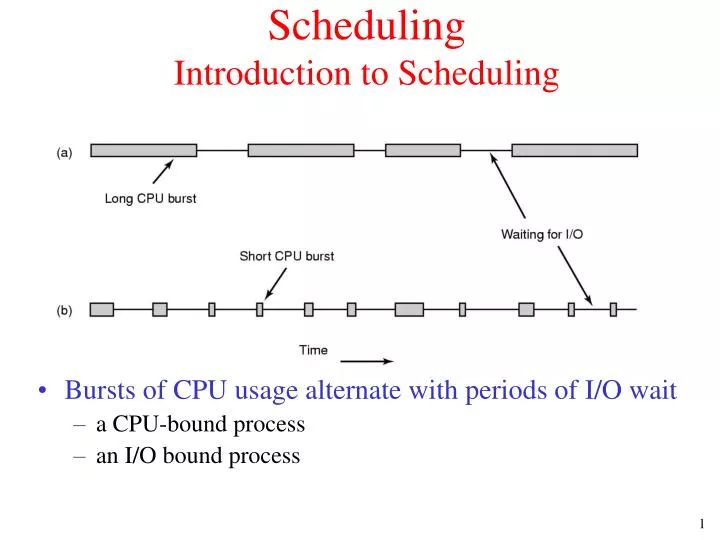 Scheduling
Introduction to Scheduling

(a)

Long CPU burst

Waiting for I/O

Short CPU burst

(b)

Time

• Bursts of CPU usage alternate with periods of I/O wait
– a CPU-bound process
– an I/O bound process

1